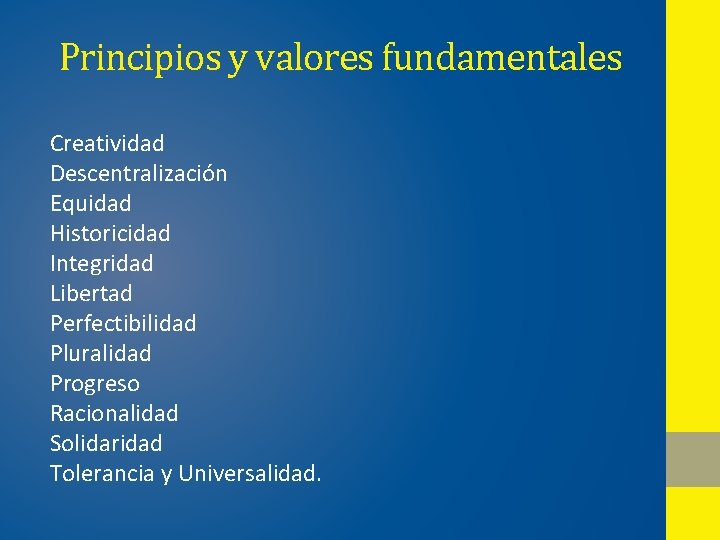 Principios y valores fundamentales

Creatividad
Descentralización
Equidad
Historicidad
Integridad
Libertad
Perfectibilidad
Pluralidad
Progreso
Racionalidad
Solidaridad
Tolerancia y Universalidad.